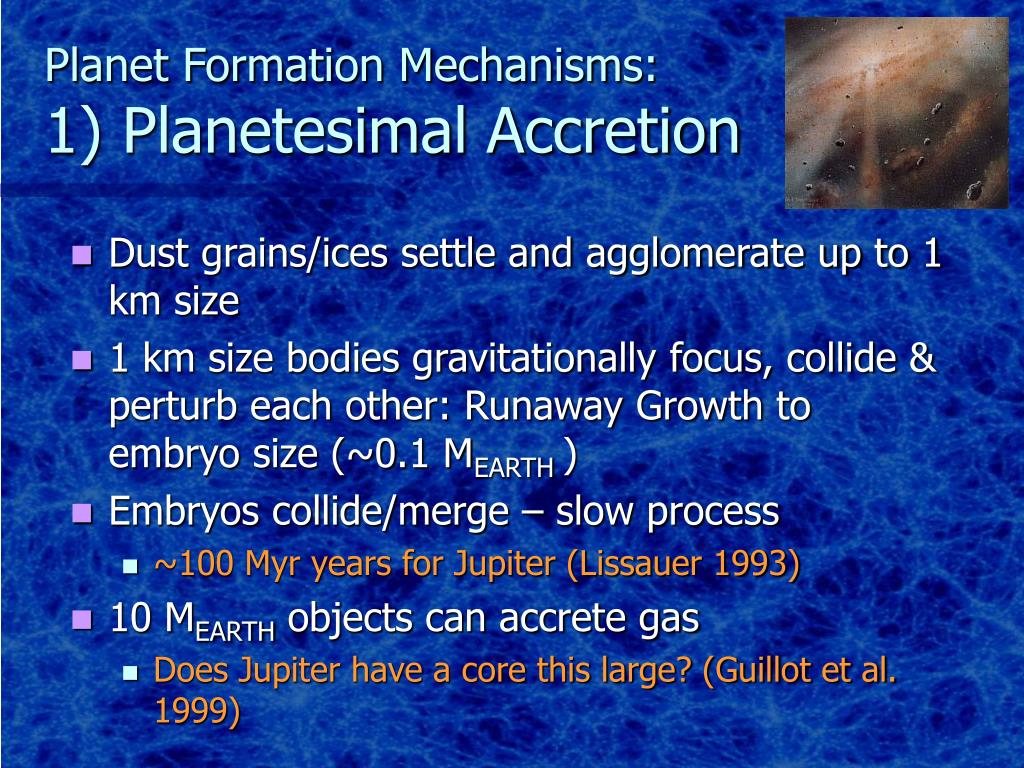 Planet Formation Mechanisms:
1) Planetesimal Accretion

- Dust grains/ices settle and agglomerate up to 1 km size
- 1 km size bodies gravitationally focus, collide & perturb each other: Runaway Growth to embryo size (~0.1 $M_{EARTH}$ )
- Embryos collide/merge – slow process
  - ~100 Myr years for Jupiter (Lissauer 1993)
- 10 $M_{EARTH}$ objects can accrete gas
  - Does Jupiter have a core this large? (Guillot et al. 1999)